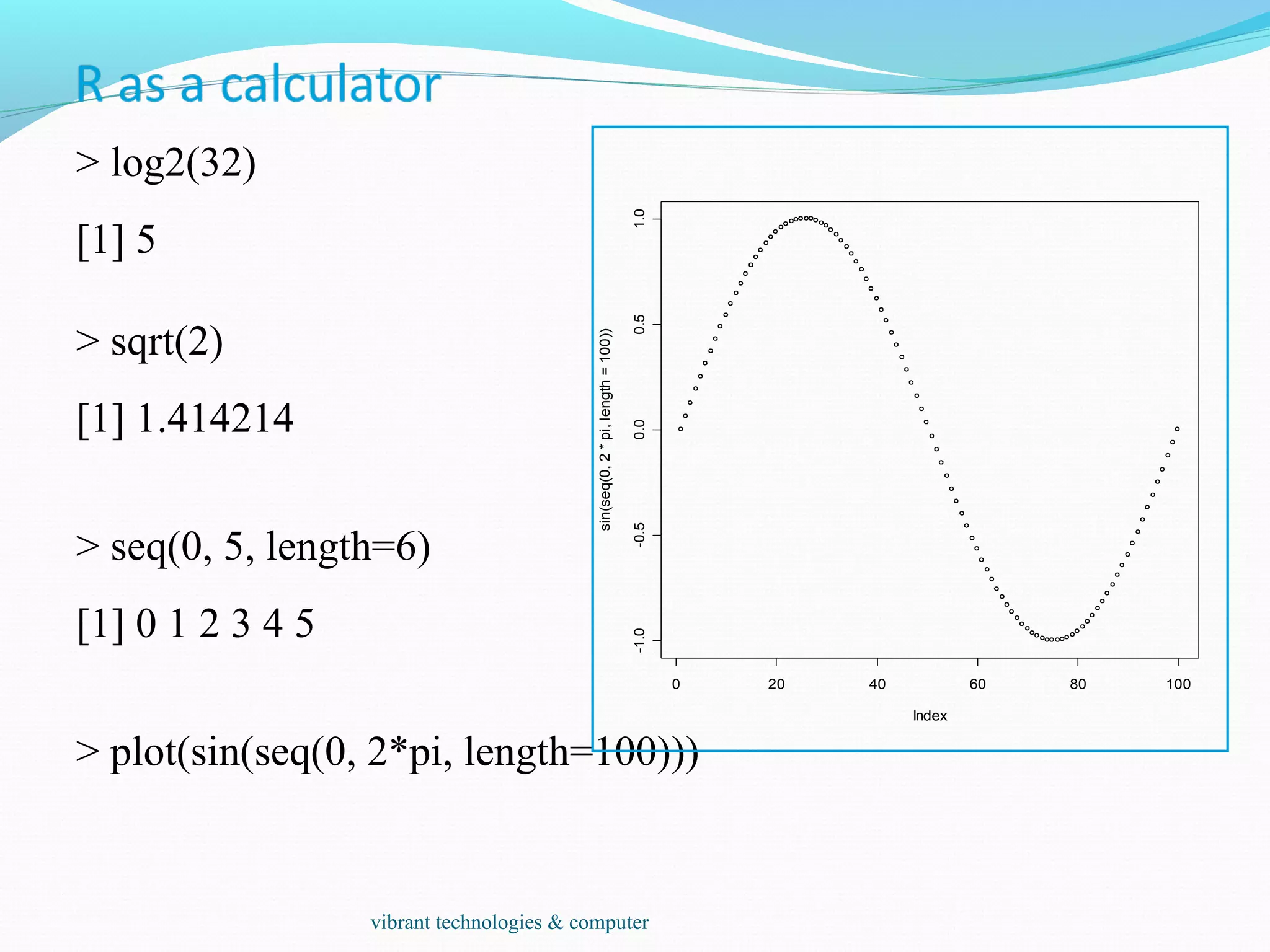 R as a calculator

> log2(32)

[1] 5

> sqrt(2)

[1] 1.414214

> seq(0, 5, length=6)

[1] 0 1 2 3 4 5

> plot(sin(seq(0, 2*pi, length=100)))

sin(seq(0, 2 * pi, length = 100))

1.0
0.5
0.0
-0.5
-1.0

0
20
40
60
80
100

Index

vibrant technologies & computer